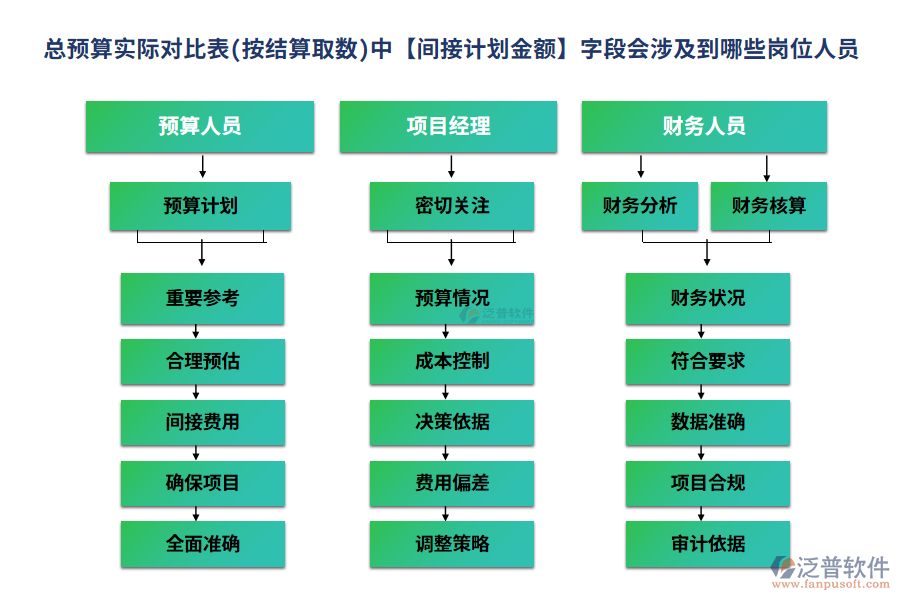 总预算实际对比表(按结算取数)中【间接计划金额】字段会涉及到哪些岗位人员

预算人员

预算计划

重要参考

合理预估

间接费用

确保项目

全面准确

项目经理

密切关注

预算情况

泛普软件

成本控制

决策依据

费用偏差

调整策略

财务人员

财务分析

财务核算

财务状况

符合要求

数据准确

项目合规

审计依据

泛普软件
www.fanpusoft.com